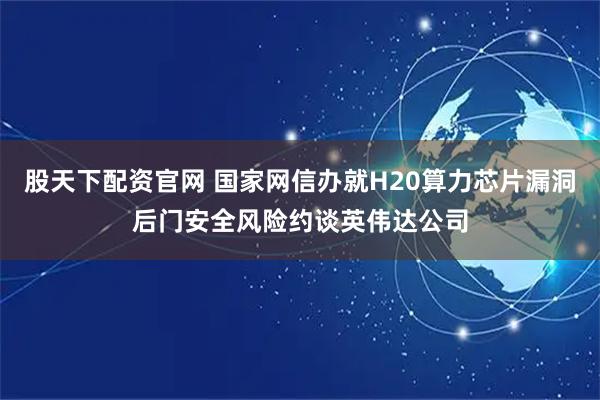 股天下配资官网 国家网信办就H20算力芯片漏洞后门安全风险约谈英伟达公司